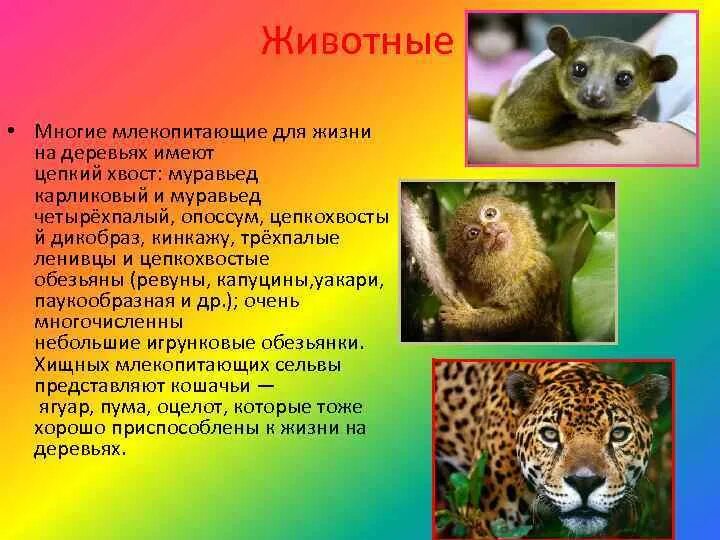 Животные

• Многие млекопитающие для жизни на деревьях имеют цепкий хвост: муравьед карликовый и муравьед четырёхпалый, опоссум, цепкохвостый дикобраз, кинкажу, трёхпалые ленивцы и цепкохвостые обезьяны (ревуны, капуцины,уакари, паукообразная и др.); очень многочисленны небольшие игрунковые обезьянки. Хищных млекопитающих сельвы представляют кошачьи — ягуар, пума, оцелот, которые тоже хорошо приспособлены к жизни на деревьях.